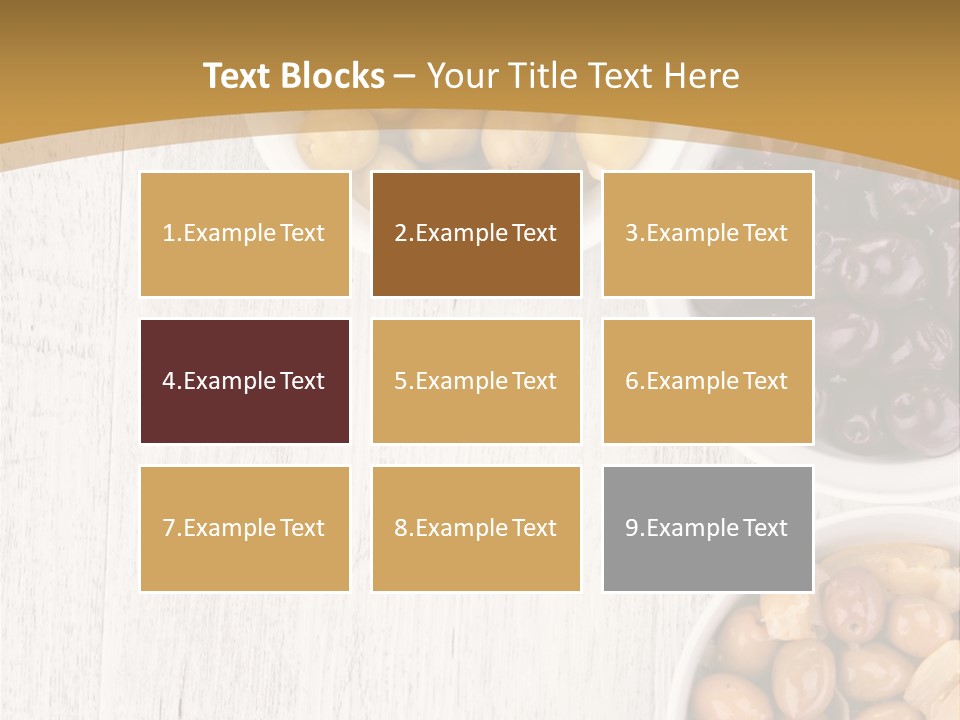 Text Blocks – Your Title Text Here

1.Example Text

2.Example Text

3.Example Text

4.Example Text

5.Example Text

6.Example Text

7.Example Text

8.Example Text

9.Example Text